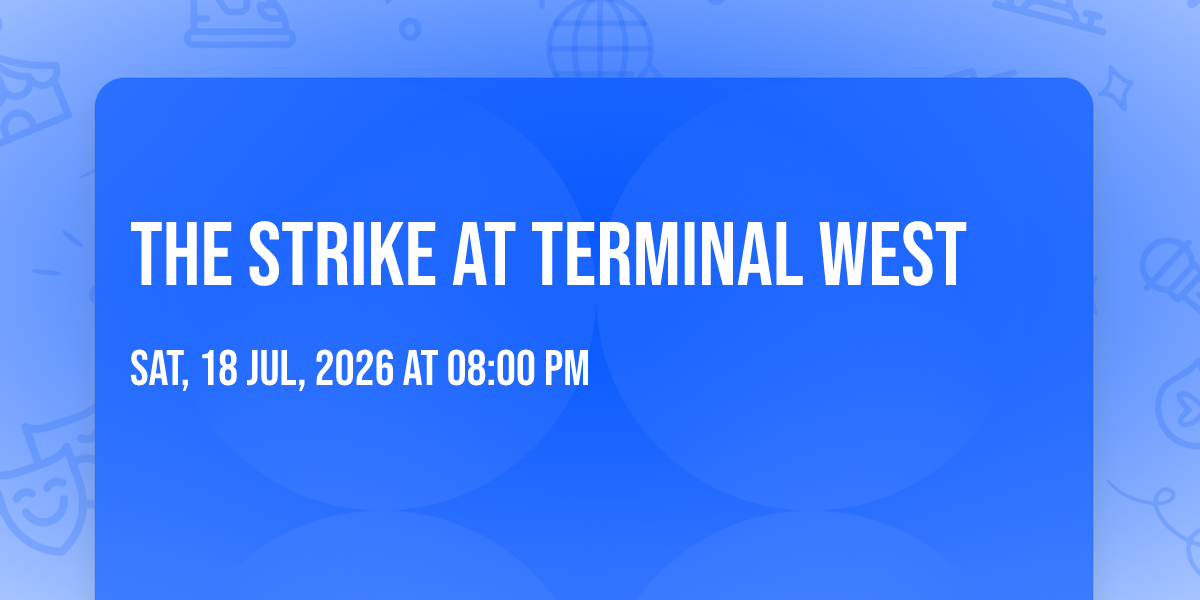 THE STRIKE AT TERMINAL WEST

SAT, 18 JUL, 2026 AT 08:00 PM